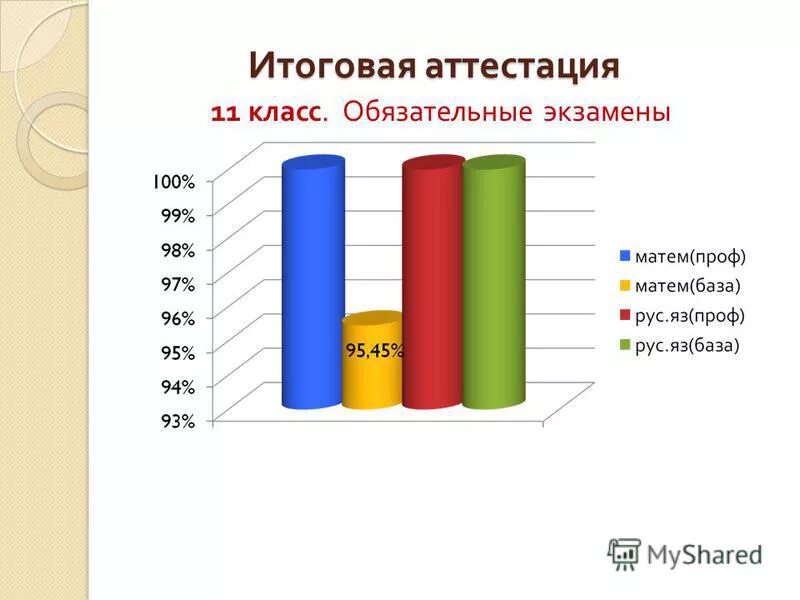 Итоговая аттестация

11 класс. Обязательные экзамены

100%
99%
98%
97%
96%
95%
94%
93%

95,45%

матем(проф)
матем(база)
рус.яз(проф)
рус.яз(база)

MyShared